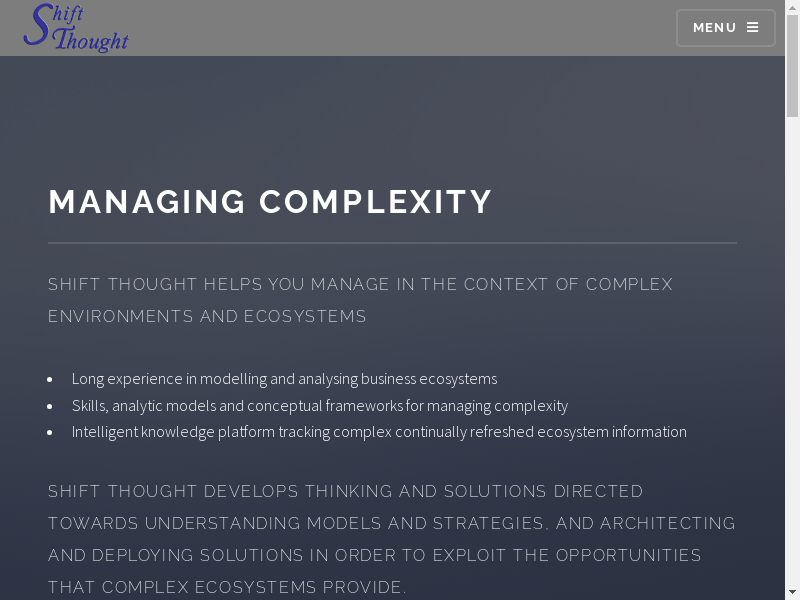 Shift Thought

MENU

MANAGING COMPLEXITY

SHIFT THOUGHT HELPS YOU MANAGE IN THE CONTEXT OF COMPLEX ENVIRONMENTS AND ECOSYSTEMS

- Long experience in modelling and analysing business ecosystems
- Skills, analytic models and conceptual frameworks for managing complexity
- Intelligent knowledge platform tracking complex continually refreshed ecosystem information

SHIFT THOUGHT DEVELOPS THINKING AND SOLUTIONS DIRECTED TOWARDS UNDERSTANDING MODELS AND STRATEGIES, AND ARCHITECTING AND DEPLOYING SOLUTIONS IN ORDER TO EXPLOIT THE OPPORTUNITIES THAT COMPLEX ECOSYSTEMS PROVIDE.